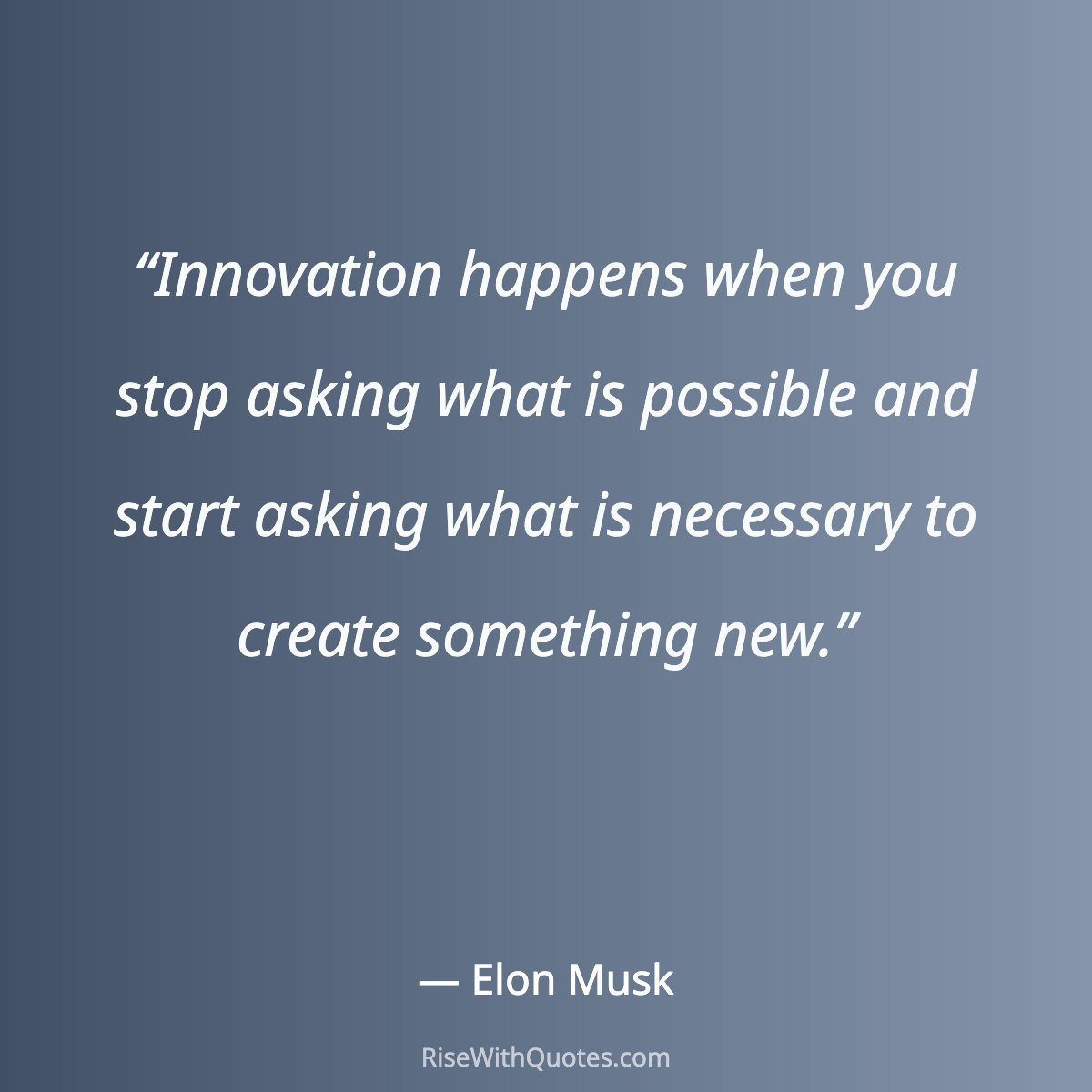 “Innovation happens when you stop asking what is possible and start asking what is necessary to create something new.”

— Elon Musk

RiseWithQuotes.com